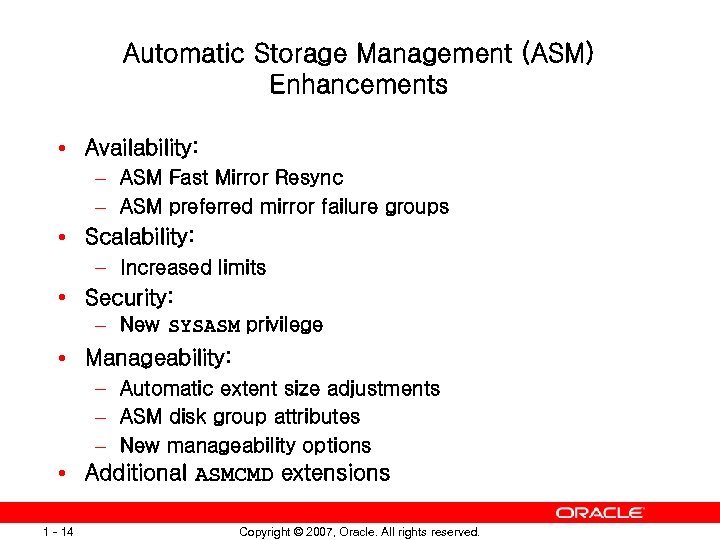 Automatic Storage Management (ASM) Enhancements

• Availability:
– ASM Fast Mirror Resync
– ASM preferred mirror failure groups
• Scalability:
– Increased limits
• Security:
– New SYSASM privilege
• Manageability:
– Automatic extent size adjustments
– ASM disk group attributes
– New manageability options
• Additional ASMCMD extensions

ORACLE

1 - 14

Copyright © 2007, Oracle. All rights reserved.